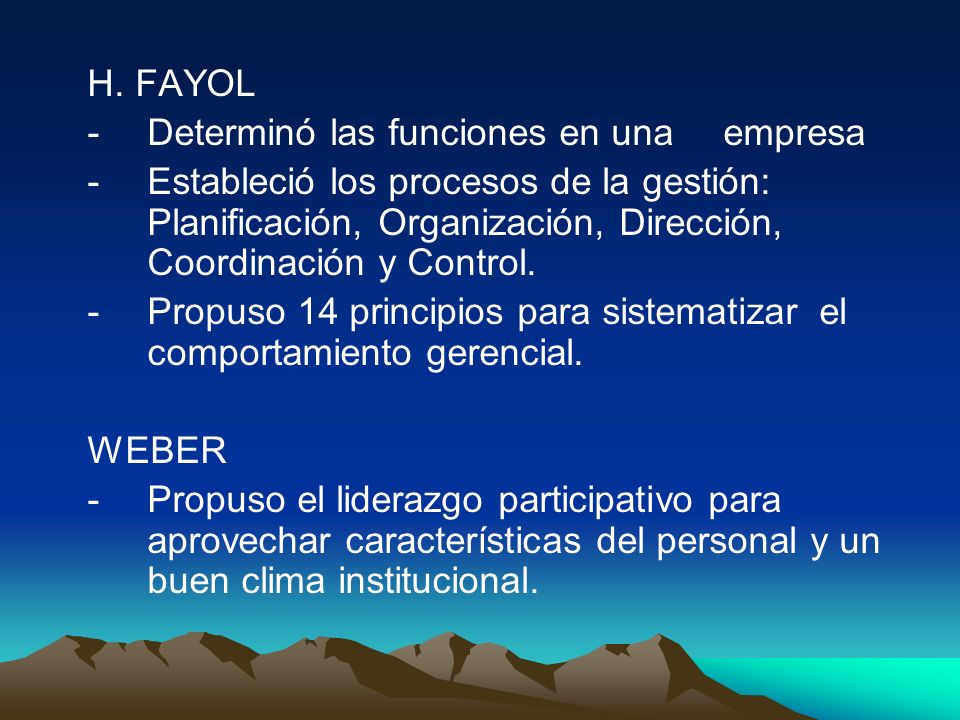 H. FAYOL

- Determinó las funciones en una empresa
- Estableció los procesos de la gestión: Planificación, Organización, Dirección, Coordinación y Control.
- Propuso 14 principios para sistematizar el comportamiento gerencial.

WEBER

- Propuso el liderazgo participativo para aprovechar características del personal y un buen clima institucional.